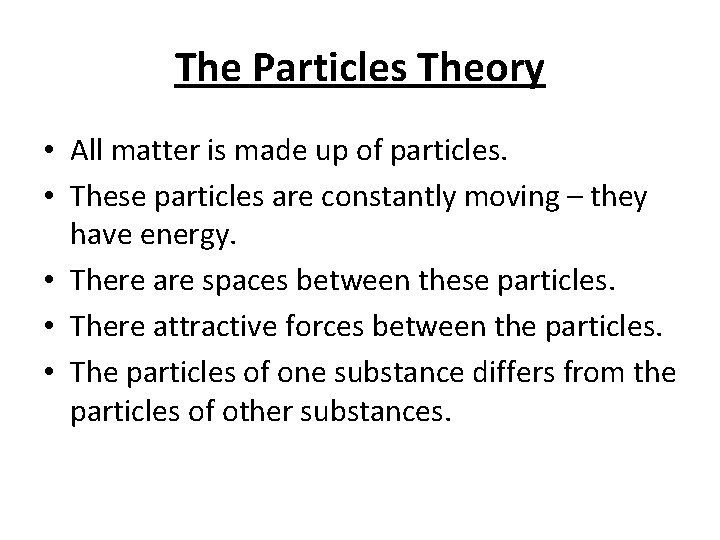 The Particles Theory

• All matter is made up of particles.
• These particles are constantly moving – they have energy.
• There are spaces between these particles.
• There attractive forces between the particles.
• The particles of one substance differs from the particles of other substances.